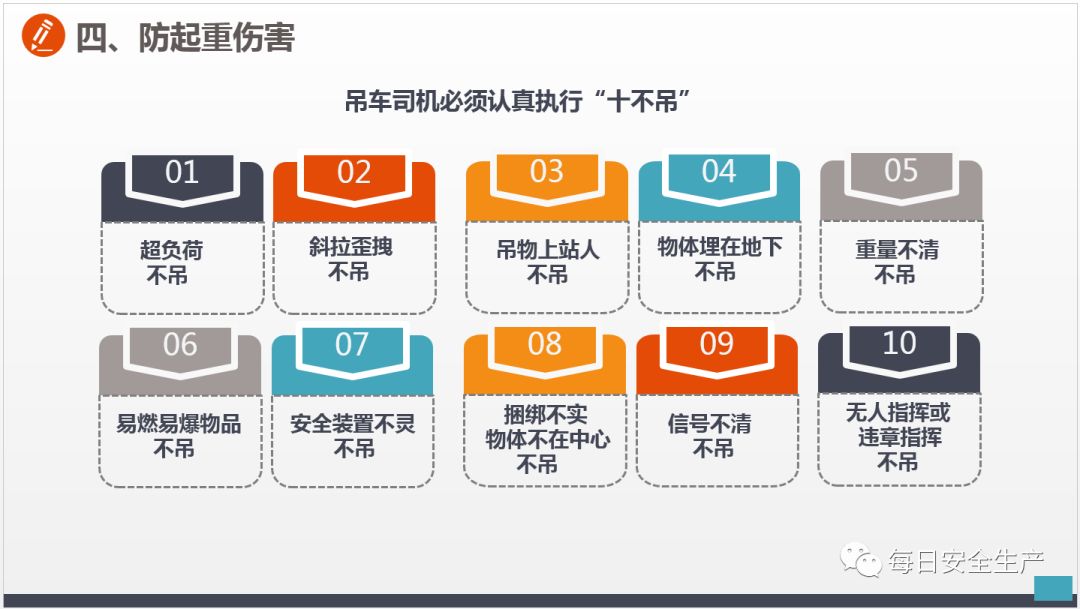 四、防起重伤害

吊车司机必须认真执行“十不吊”

01
超负荷
不吊

02
斜拉歪拽
不吊

03
吊物上站人
不吊

04
物体埋在地下
不吊

05
重量不清
不吊

06
易燃易爆物品
不吊

07
安全装置不灵
不吊

08
捆绑不实
物体不在中心
不吊

09
信号不清
不吊

10
无人指挥或
违章指挥
不吊

每日安全生产